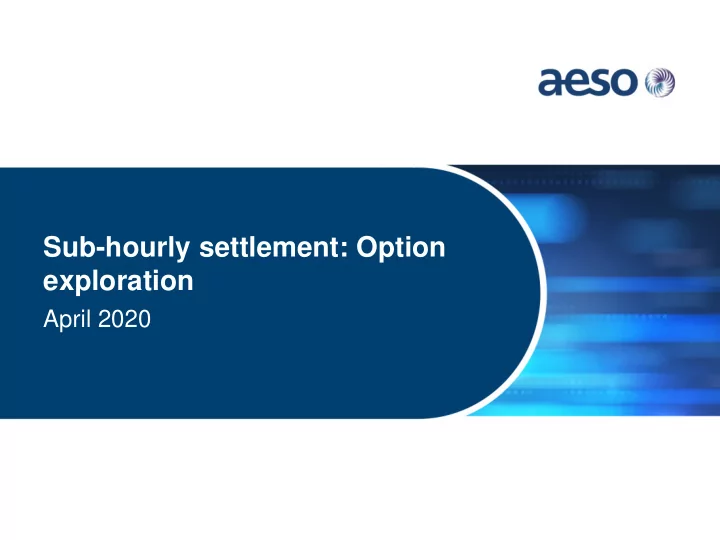 aeso

Sub-hourly settlement: Option exploration

April 2020